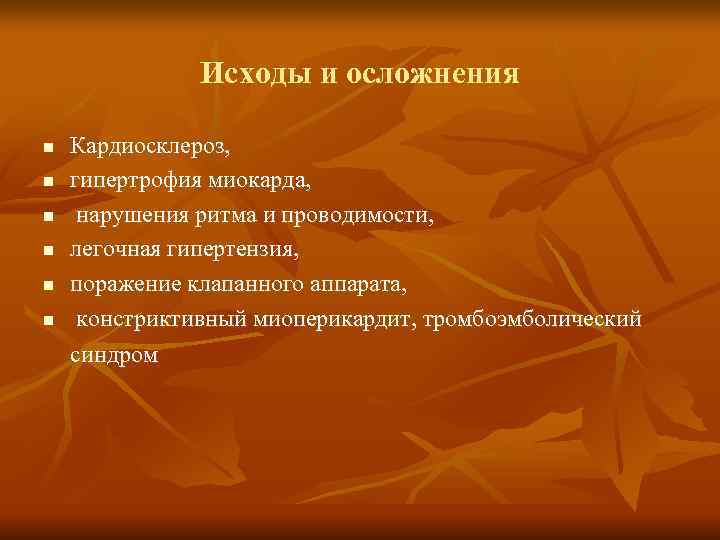 Исходы и осложнения

- Кардиосклероз,
- гипертрофия миокарда,
- нарушения ритма и проводимости,
- легочная гипертензия,
- поражение клапанного аппарата,
- констриктивный миоперикардит, тромбоэмболический синдром